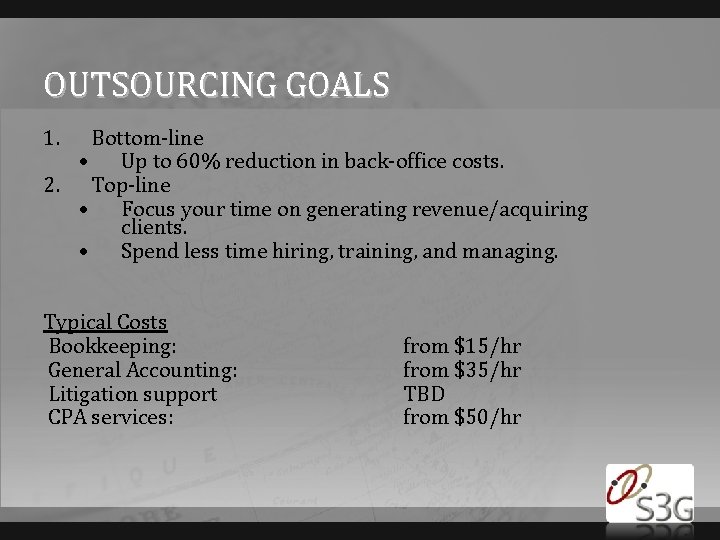 OUTSOURCING GOALS

1. Bottom-line
• Up to 60% reduction in back-office costs.
2. Top-line
• Focus your time on generating revenue/acquiring clients.
• Spend less time hiring, training, and managing.

Typical Costs

| | |
|---|---|
| Bookkeeping: | from \$15/hr |
| General Accounting: | from \$35/hr |
| Litigation support | TBD |
| CPA services: | from \$50/hr |

S3G